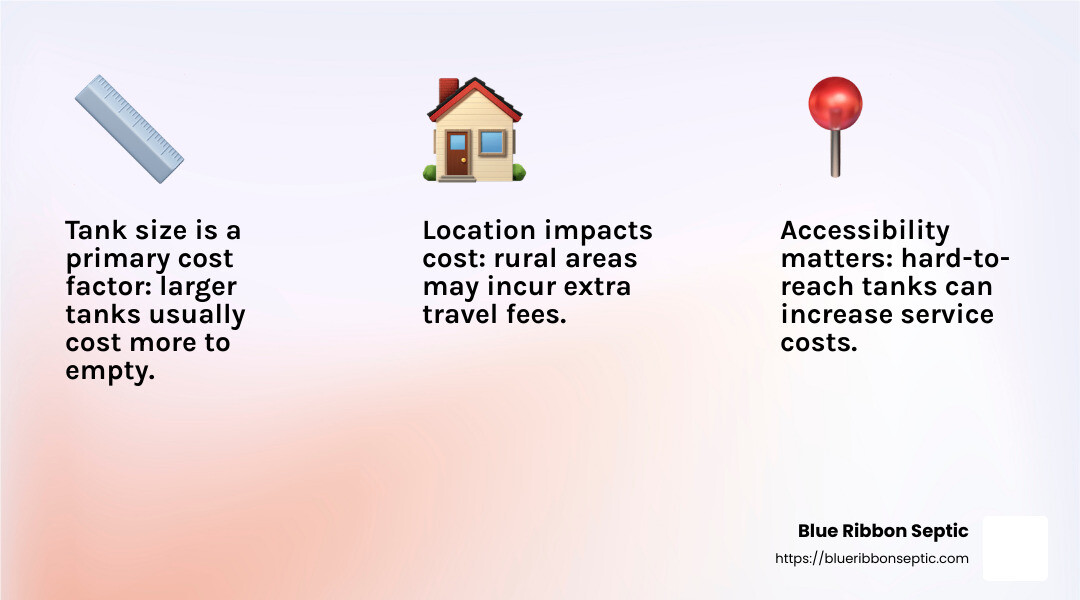 Tank size is a primary cost factor: larger tanks usually cost more to empty.

Location impacts cost: rural areas may incur extra travel fees.

Accessibility matters: hard-to-reach tanks can increase service costs.

Blue Ribbon Septic
https://blueribbonseptic.com